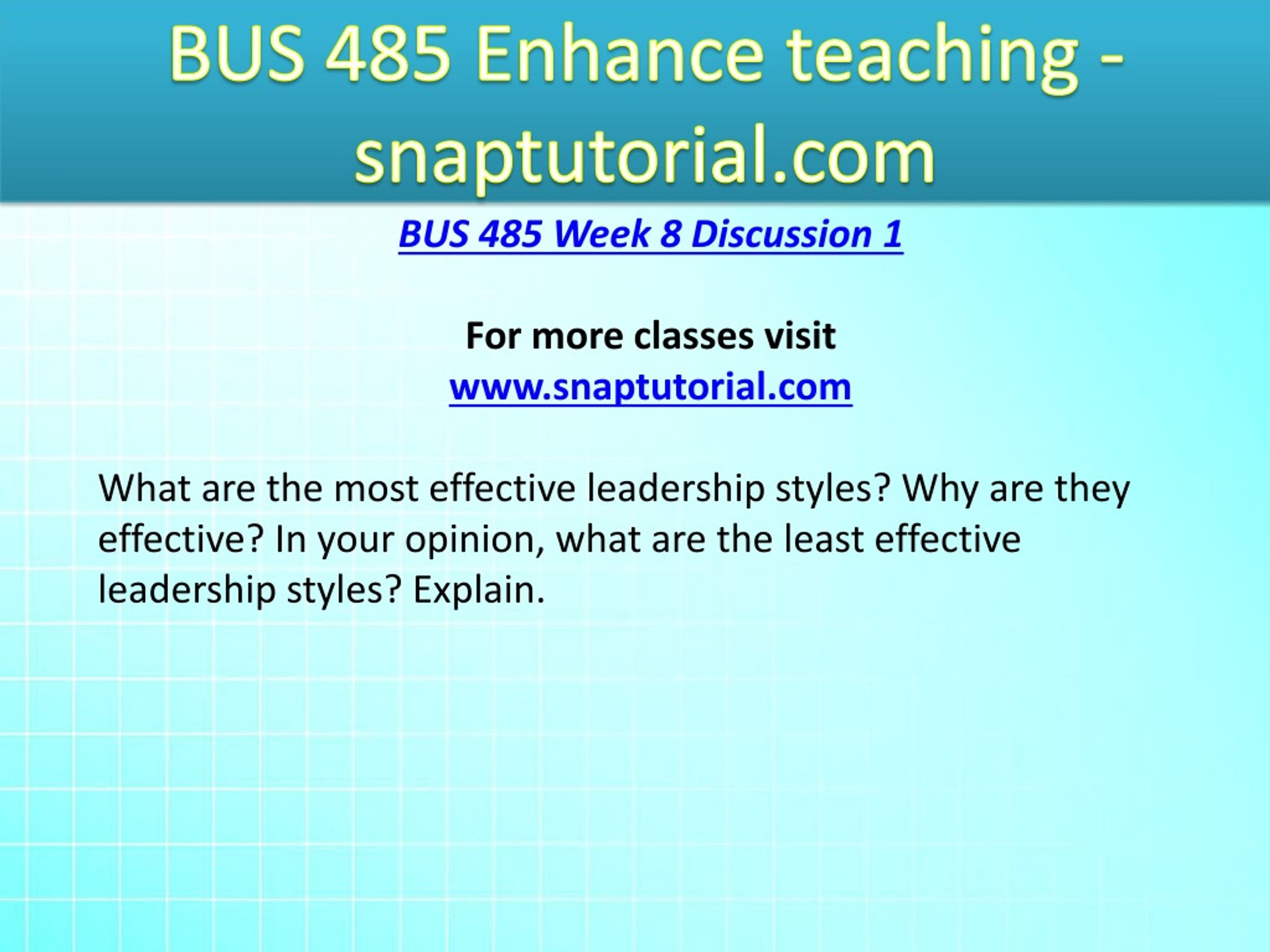 BUS 485 Enhance teaching - snaptutorial.com

BUS 485 Week 8 Discussion 1

For more classes visit
www.snaptutorial.com

What are the most effective leadership styles? Why are they effective? In your opinion, what are the least effective leadership styles? Explain.